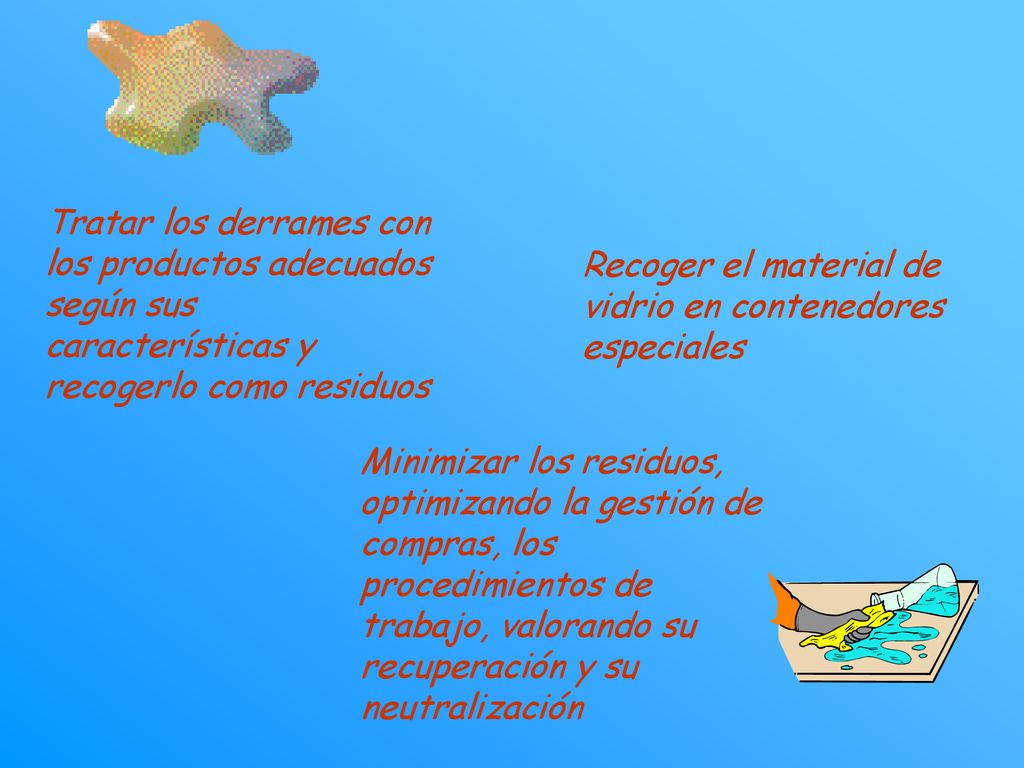 Tratar los derrames con los productos adecuados según sus características y recogerlo como residuos

Recoger el material de vidrio en contenedores especiales

Minimizar los residuos, optimizando la gestión de compras, los procedimientos de trabajo, valorando su recuperación y su neutralización